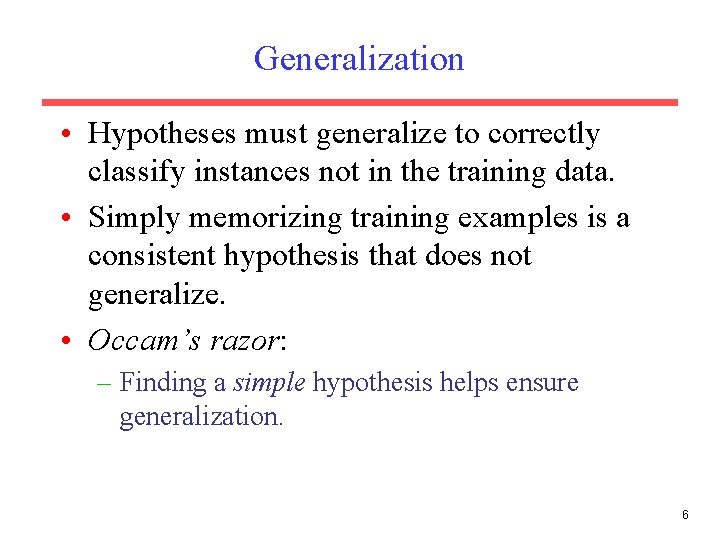 Generalization

• Hypotheses must generalize to correctly classify instances not in the training data.

• Simply memorizing training examples is a consistent hypothesis that does not generalize.

• Occam's razor:

– Finding a simple hypothesis helps ensure generalization.

6